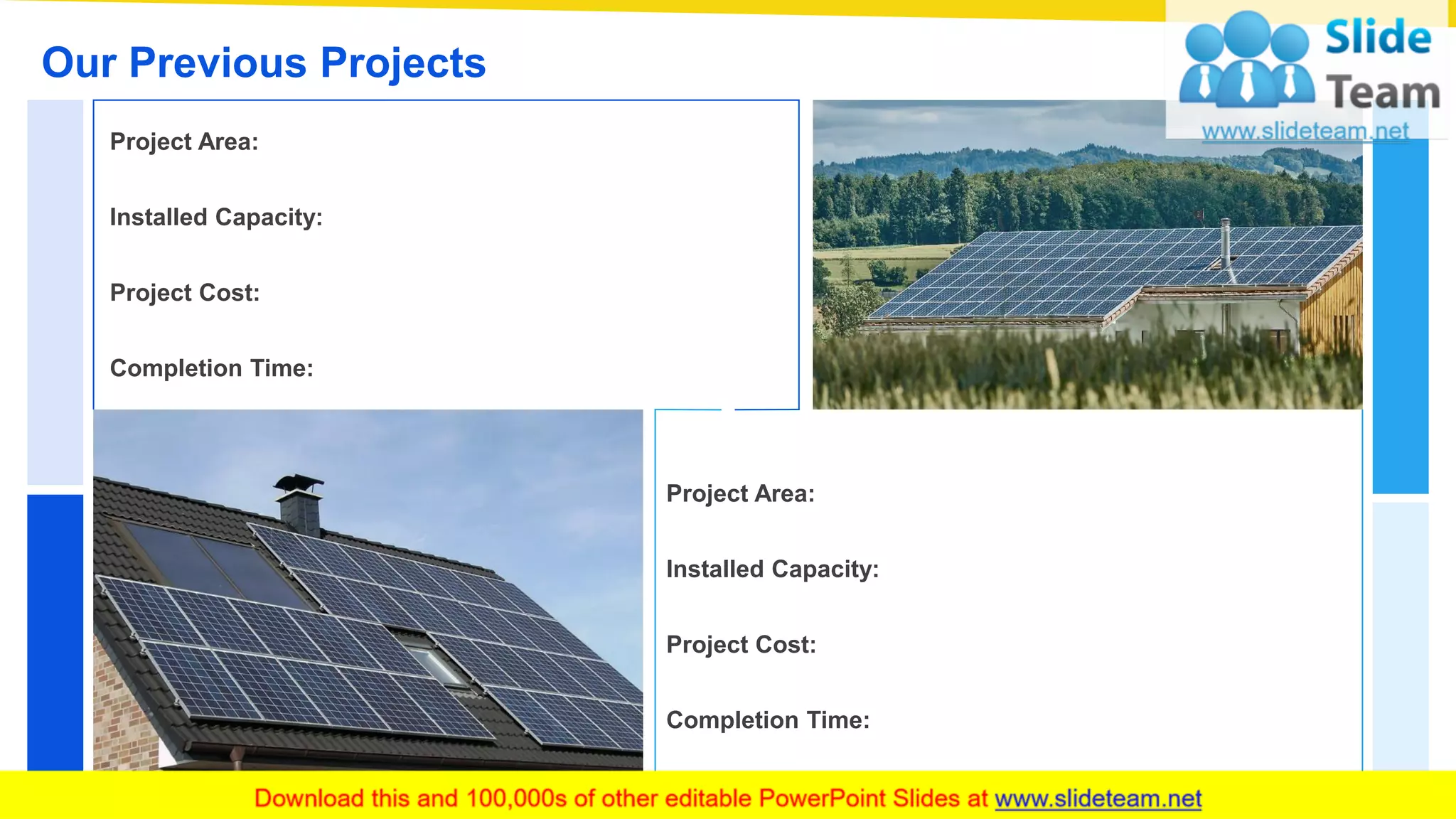 Our Previous Projects

Slide Team
www.slideteam.net

Project Area:

Installed Capacity:

Project Cost:

Completion Time:

Project Area:

Installed Capacity:

Project Cost:

Completion Time:

Download this and 100,000s of other editable PowerPoint Slides at www.slideteam.net